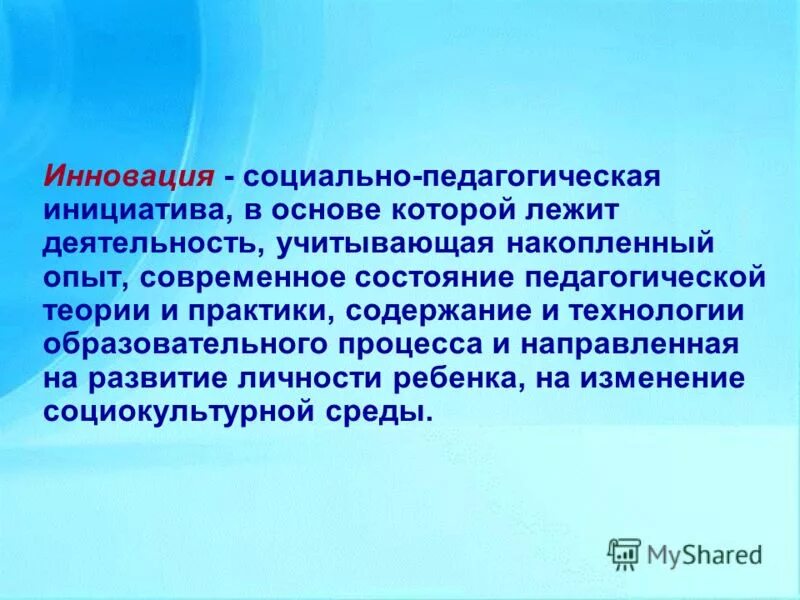 Инновация - социально-педагогическая инициатива, в основе которой лежит деятельность, учитывающая накопленный опыт, современное состояние педагогической теории и практики, содержание и технологии образовательного процесса и направленная на развитие личности ребенка, на изменение социокультурной среды.

MyShared